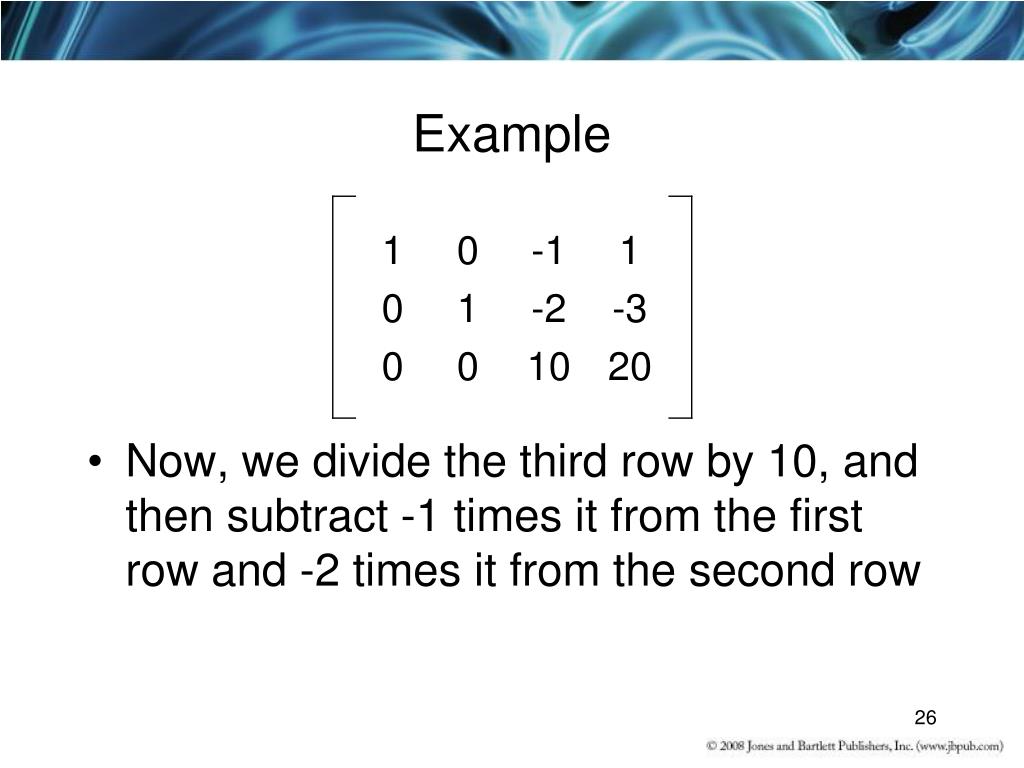 Example

$\begin{bmatrix} 1 & 0 & -1 & 1 \\ 0 & 1 & -2 & -3 \\ 0 & 0 & 10 & 20 \end{bmatrix}$

• Now, we divide the third row by 10, and then subtract -1 times it from the first row and -2 times it from the second row

26

© 2008 Jones and Bartlett Publishers, Inc. (www.jbpub.com)